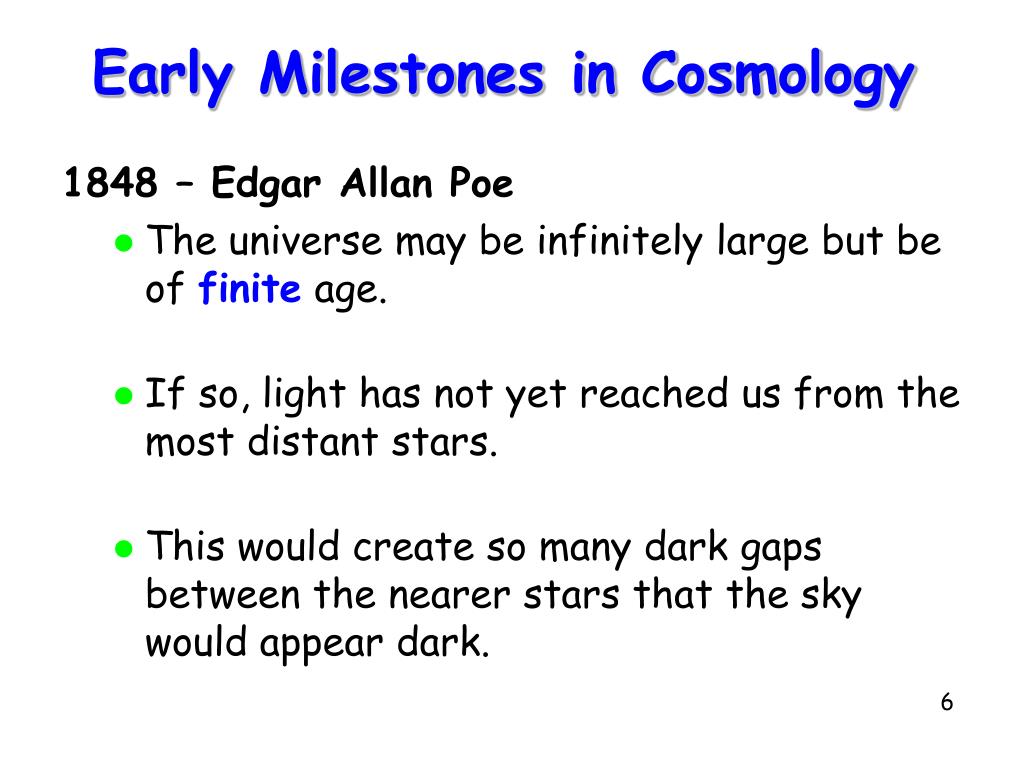 Early Milestones in Cosmology

1848 – Edgar Allan Poe

- The universe may be infinitely large but be of finite age.

- If so, light has not yet reached us from the most distant stars.

- This would create so many dark gaps between the nearer stars that the sky would appear dark.

6